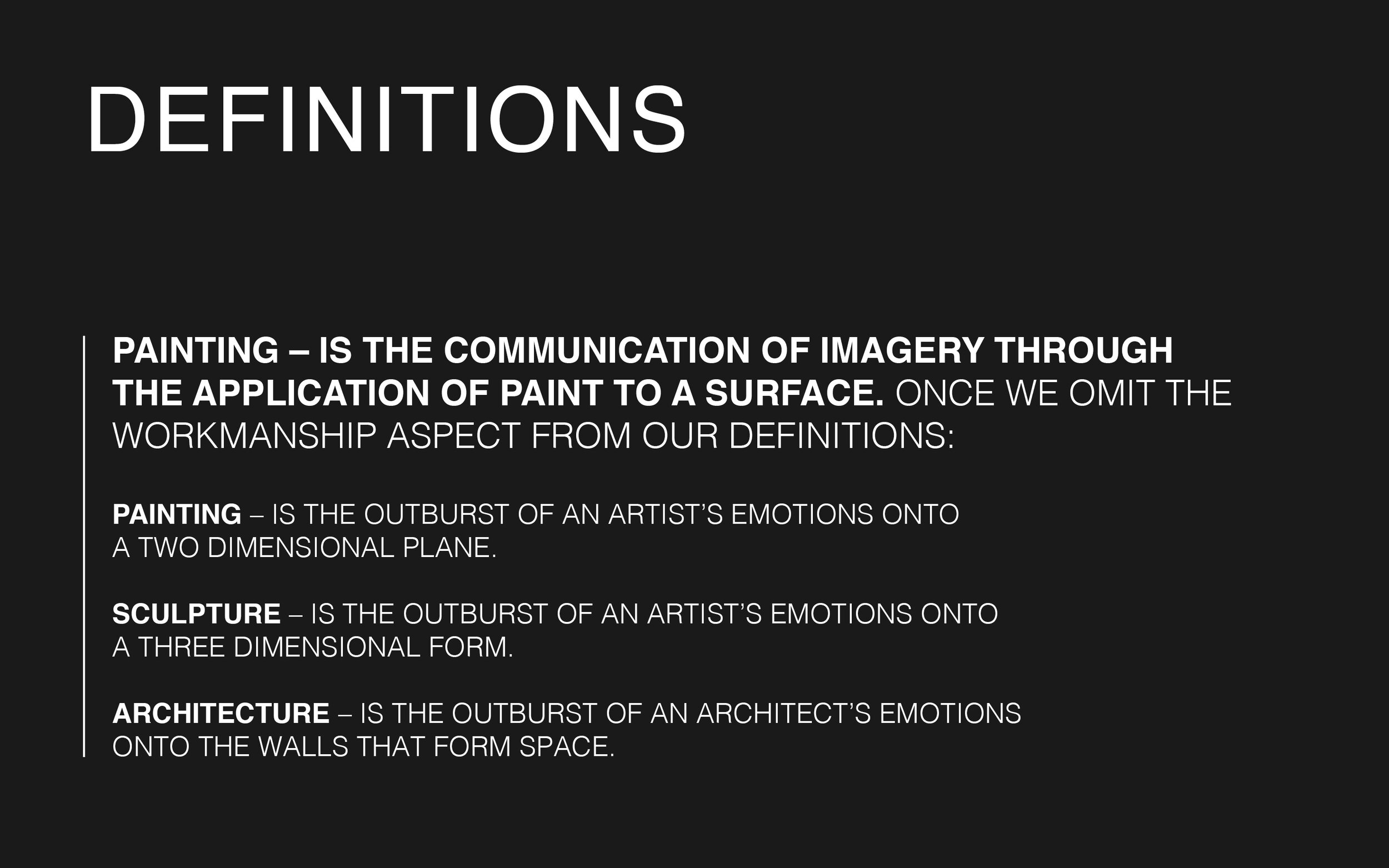 DEFINITIONS

PAINTING – IS THE COMMUNICATION OF IMAGERY THROUGH THE APPLICATION OF PAINT TO A SURFACE. ONCE WE OMIT THE WORKMANSHIP ASPECT FROM OUR DEFINITIONS:

PAINTING – IS THE OUTBURST OF AN ARTIST'S EMOTIONS ONTO A TWO DIMENSIONAL PLANE.

SCULPTURE – IS THE OUTBURST OF AN ARTIST'S EMOTIONS ONTO A THREE DIMENSIONAL FORM.

ARCHITECTURE – IS THE OUTBURST OF AN ARCHITECT'S EMOTIONS ONTO THE WALLS THAT FORM SPACE.